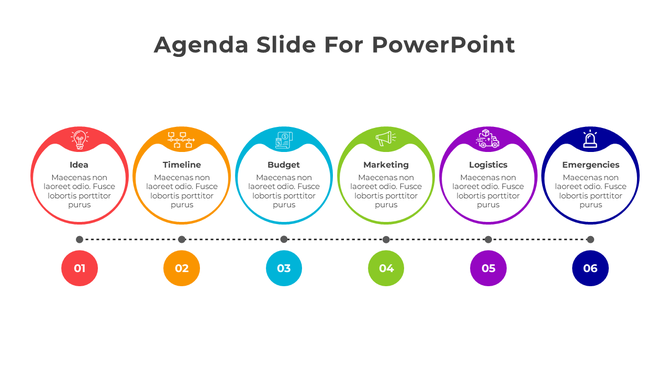 Agenda Slide For PowerPoint

Idea
Maecenas non laoreet odio. Fusce lobortis porttitor purus

Timeline
Maecenas non laoreet odio. Fusce lobortis porttitor purus

Budget
Maecenas non laoreet odio. Fusce lobortis porttitor purus

Marketing
Maecenas non laoreet odio. Fusce lobortis porttitor purus

Logistics
Maecenas non laoreet odio. Fusce lobortis porttitor purus

Emergencies
Maecenas non laoreet odio. Fusce lobortis porttitor purus

01

02

03

04

05

06